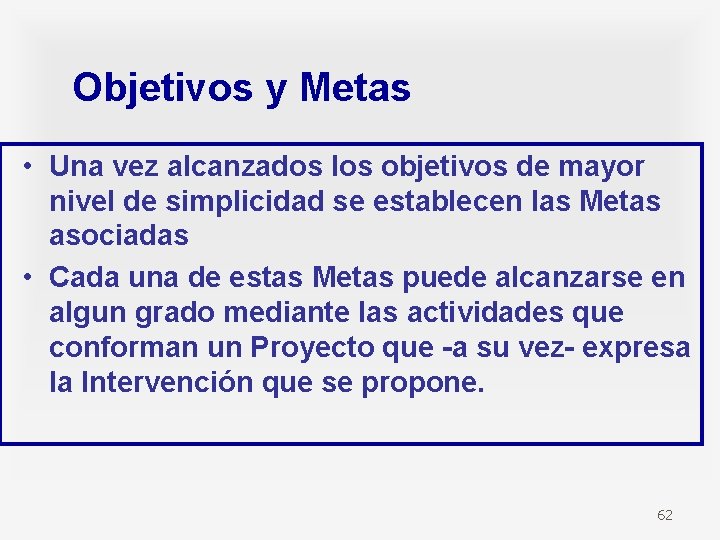 Objetivos y Metas

• Una vez alcanzados los objetivos de mayor nivel de simplicidad se establecen las Metas asociadas

• Cada una de estas Metas puede alcanzarse en algun grado mediante las actividades que conforman un Proyecto que -a su vez- expresa la Intervención que se propone.

62